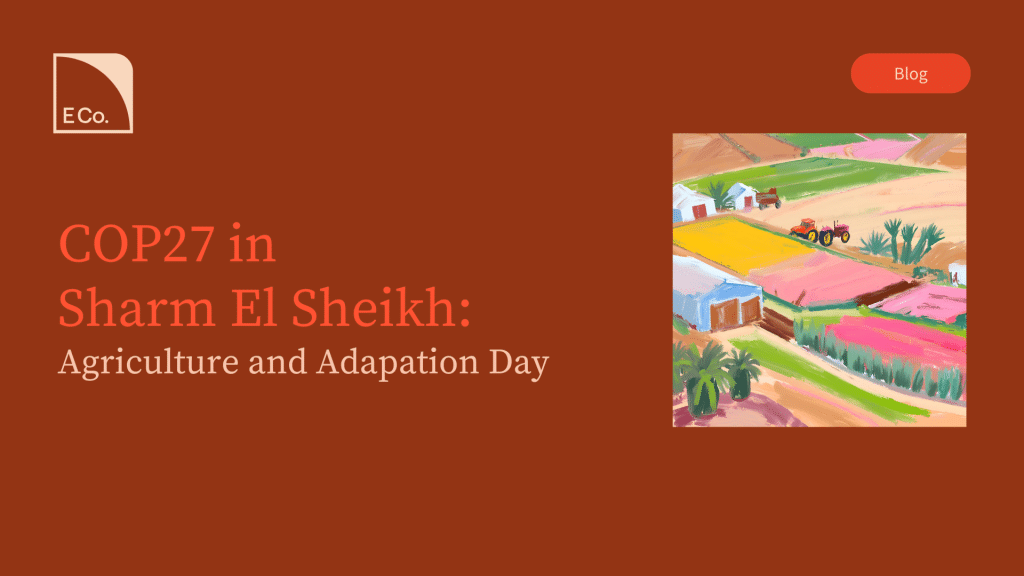 E Co.

Blog

COP27 in Sharm El Sheikh:

Agriculture and Adapation Day